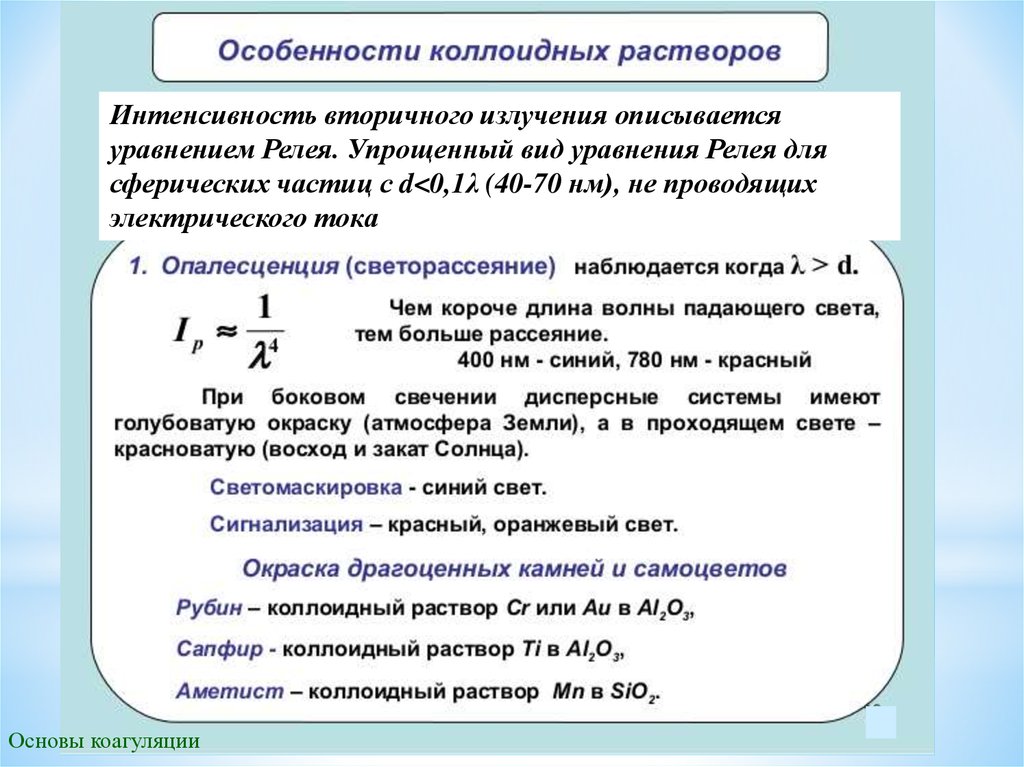 Особенности коллоидных растворов

Интенсивность вторичного излучения описывается уравнением Релея. Упрощенный вид уравнения Релея для сферических частиц с d<0,1λ (40-70 нм), не проводящих электрического тока

1. Опалесценция (светорассеяние) наблюдается когда $\lambda > d$.

$I_p \approx \frac{1}{\lambda^4}$

Чем короче длина волны падающего света, тем больше рассеяние.
400 нм - синий, 780 нм - красный

При боковом свечении дисперсные системы имеют голубоватую окраску (атмосфера Земли), а в проходящем свете – красноватую (восход и закат Солнца).

Светомаскировка - синий свет.

Сигнализация – красный, оранжевый свет.

Окраска драгоценных камней и самоцветов

Рубин – коллоидный раствор Cr или Au в $Al_2O_3$,

Сапфир - коллоидный раствор Ti в $Al_2O_3$,

Аметист – коллоидный раствор Mn в $SiO_2$.

Основы коагуляции